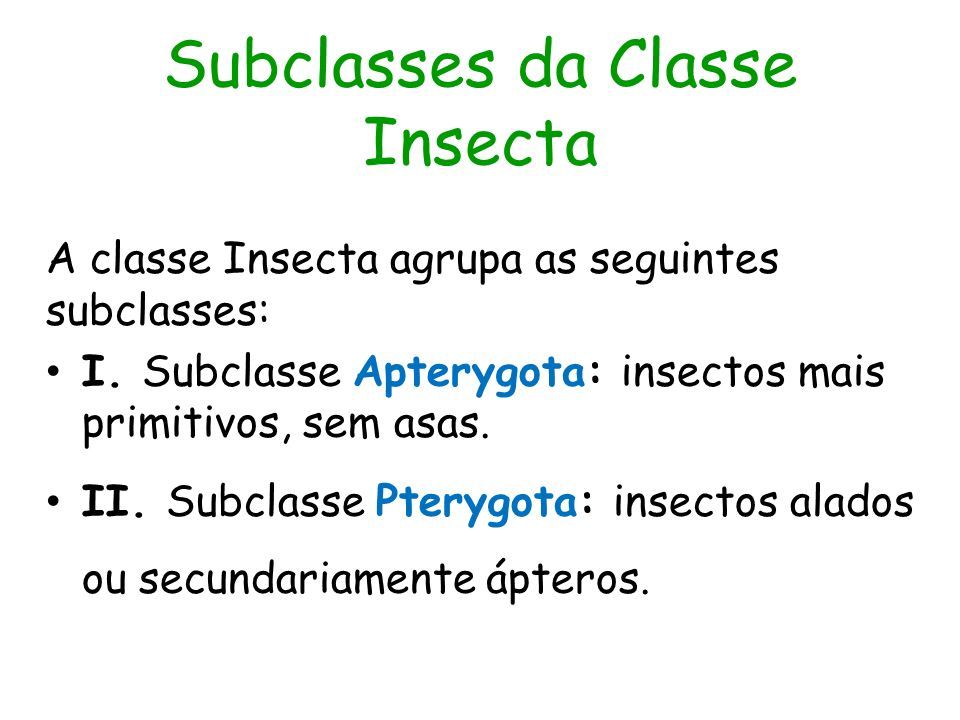 Subclasses da Classe Insecta

A classe Insecta agrupa as seguintes subclasses:

• I. Subclasse Apterygota: insectos mais primitivos, sem asas.

• II. Subclasse Pterygota: insectos alados ou secundariamente ápteros.